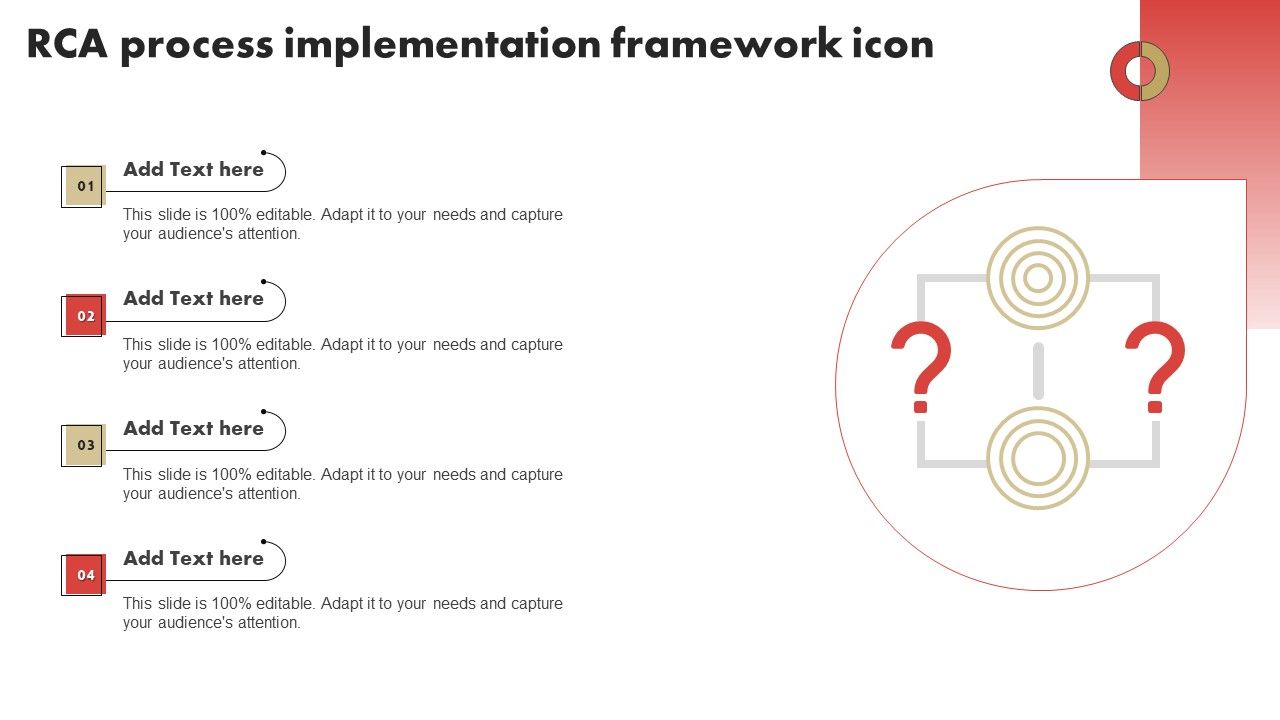 RCA process implementation framework icon

01

Add Text here

This slide is 100% editable. Adapt it to your needs and capture your audience's attention.

02

Add Text here

This slide is 100% editable. Adapt it to your needs and capture your audience's attention.

03

Add Text here

This slide is 100% editable. Adapt it to your needs and capture your audience's attention.

04

Add Text here

This slide is 100% editable. Adapt it to your needs and capture your audience's attention.

?

?